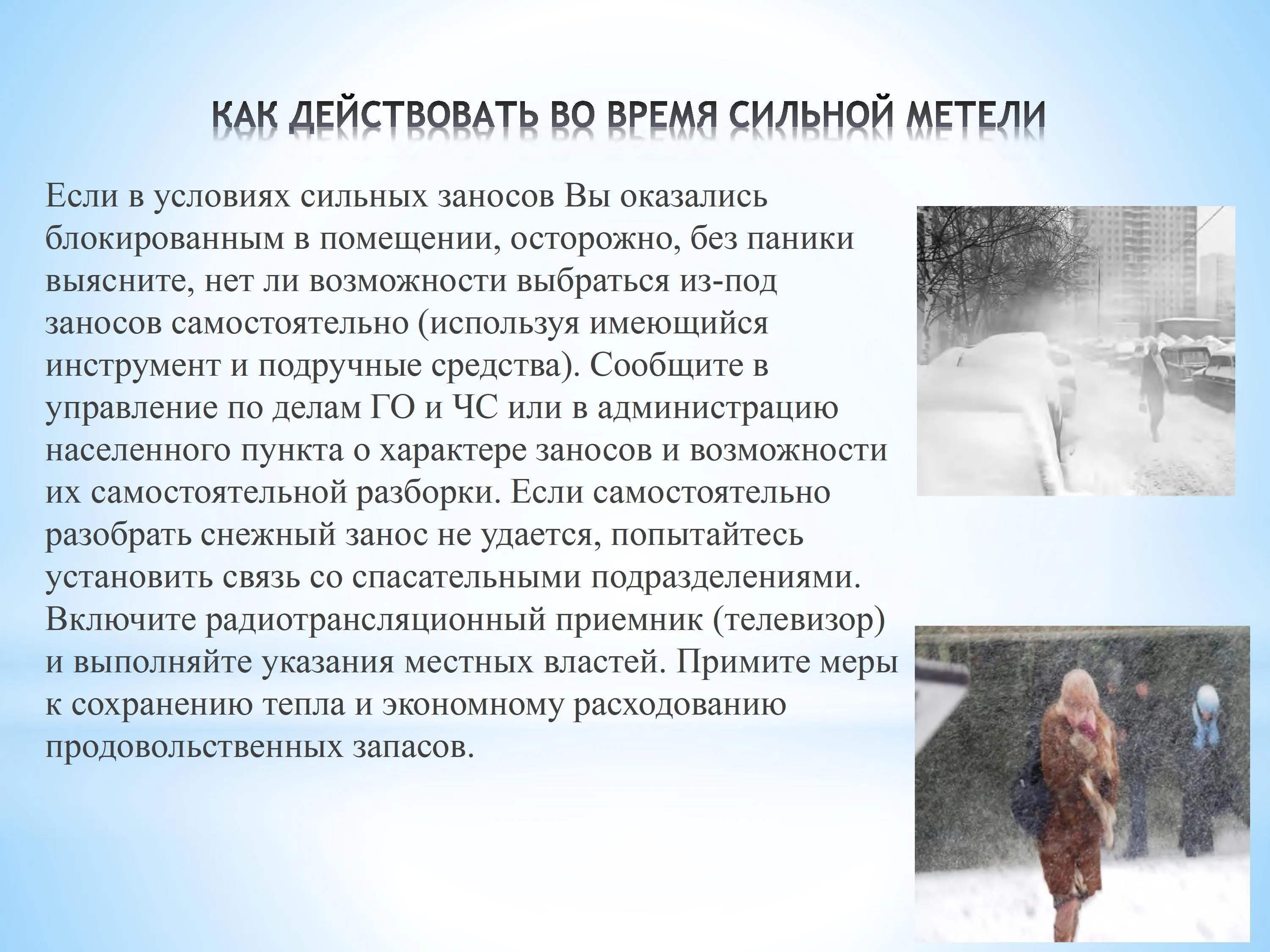 КАК ДЕЙСТВОВАТЬ ВО ВРЕМЯ СИЛЬНОЙ МЕТЕЛИ

Если в условиях сильных заносов Вы оказались блокированным в помещении, осторожно, без паники выясните, нет ли возможности выбраться из-под заносов самостоятельно (используя имеющийся инструмент и подручные средства). Сообщите в управление по делам ГО и ЧС или в администрацию населенного пункта о характере заносов и возможности их самостоятельной разборки. Если самостоятельно разобрать снежный занос не удается, попытайтесь установить связь со спасательными подразделениями. Включите радиотрансляционный приемник (телевизор) и выполняйте указания местных властей. Примите меры к сохранению тепла и экономному расходованию продовольственных запасов.